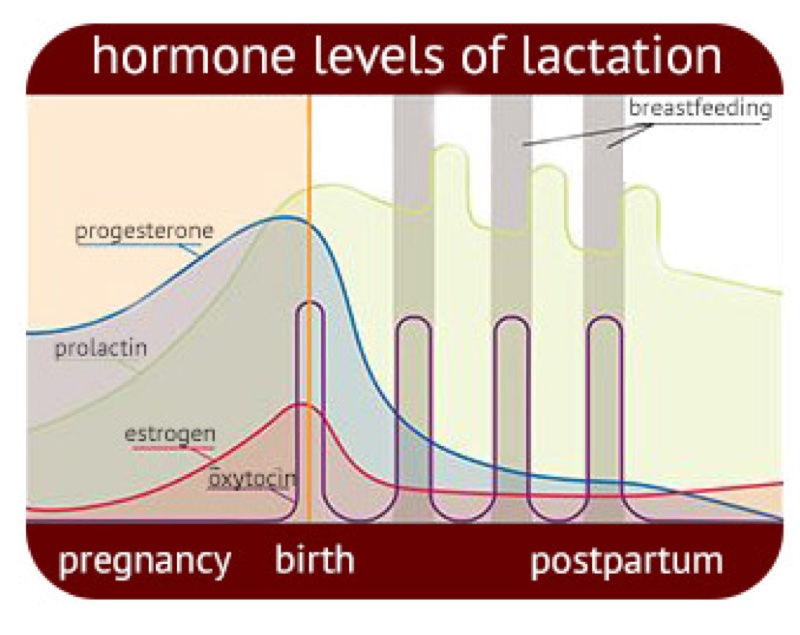 hormone levels of lactation

breastfeeding

progesterone

prolactin

estrogen

oxytocin

pregnancy birth postpartum